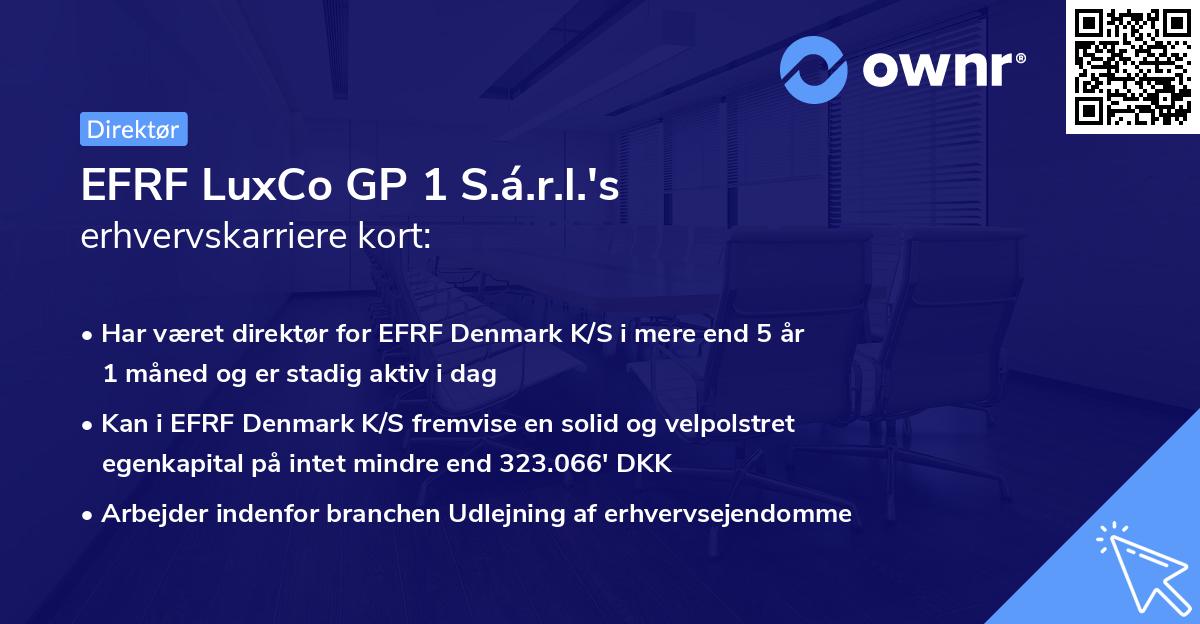 ownr®

Direktør

EFRF LuxCo GP 1 S.á.r.l.'s erhvervskarriere kort:

• Har været direktør for EFRF Denmark K/S i mere end 5 år 1 måned og er stadig aktiv i dag

• Kan i EFRF Denmark K/S fremvise en solid og velpolstret egenkapital på intet mindre end 323.066' DKK

• Arbejder indenfor branchen Udlejning af erhvervsejendomme